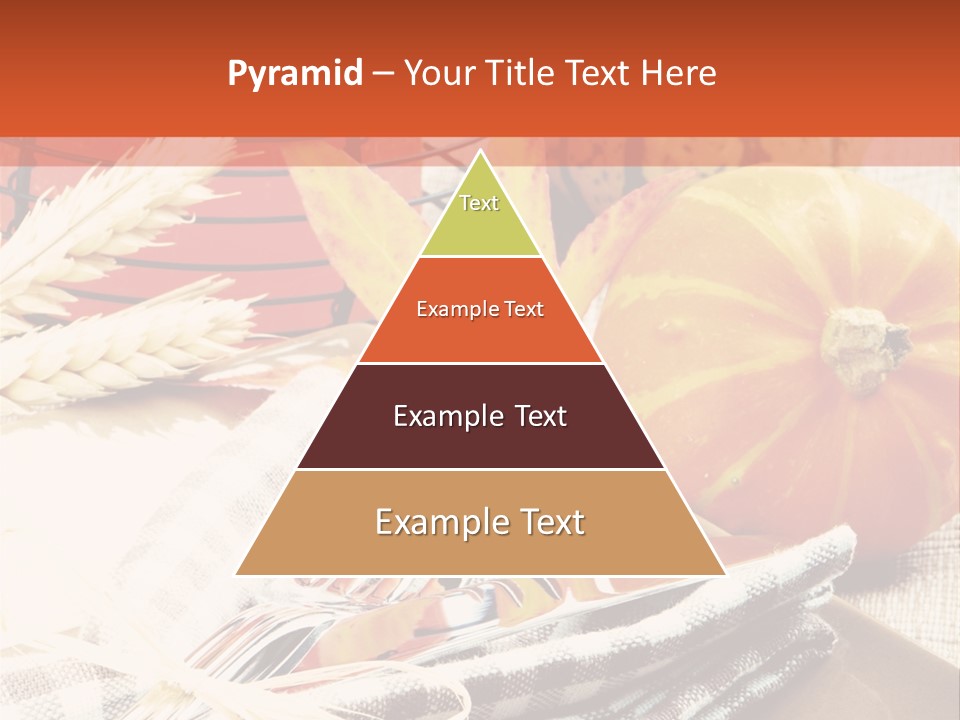 Pyramid – Your Title Text Here

Text

Example Text

Example Text

Example Text